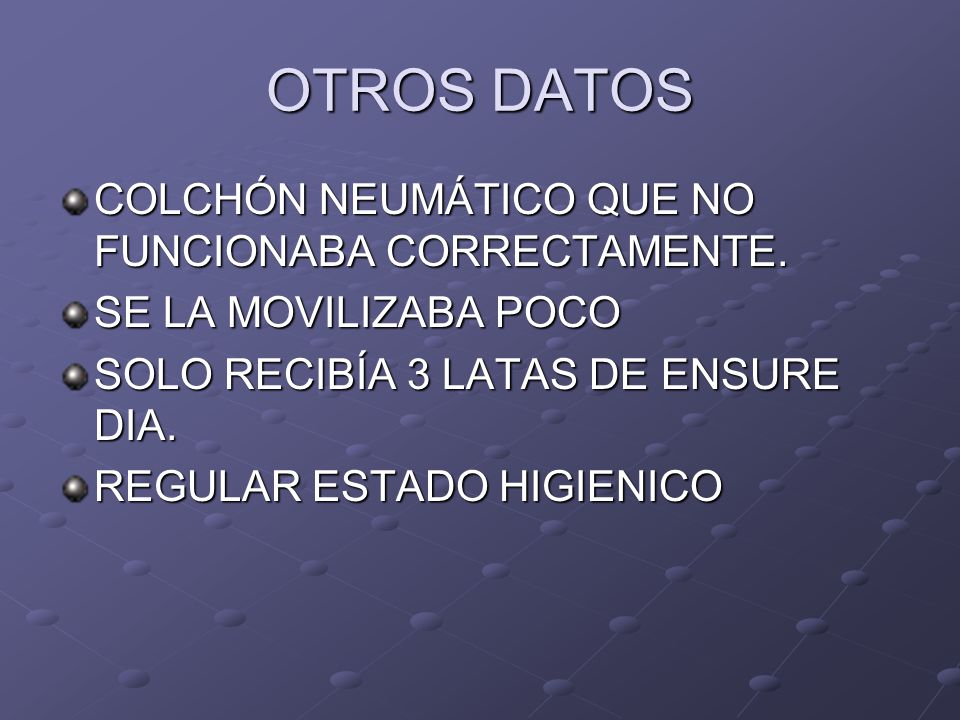 OTROS DATOS

COLCHÓN NEUMÁTICO QUE NO FUNCIONABA CORRECTAMENTE.

SE LA MOVILIZABA POCO

SOLO RECIBÍA 3 LATAS DE ENSURE DIA.

REGULAR ESTADO HIGIENICO